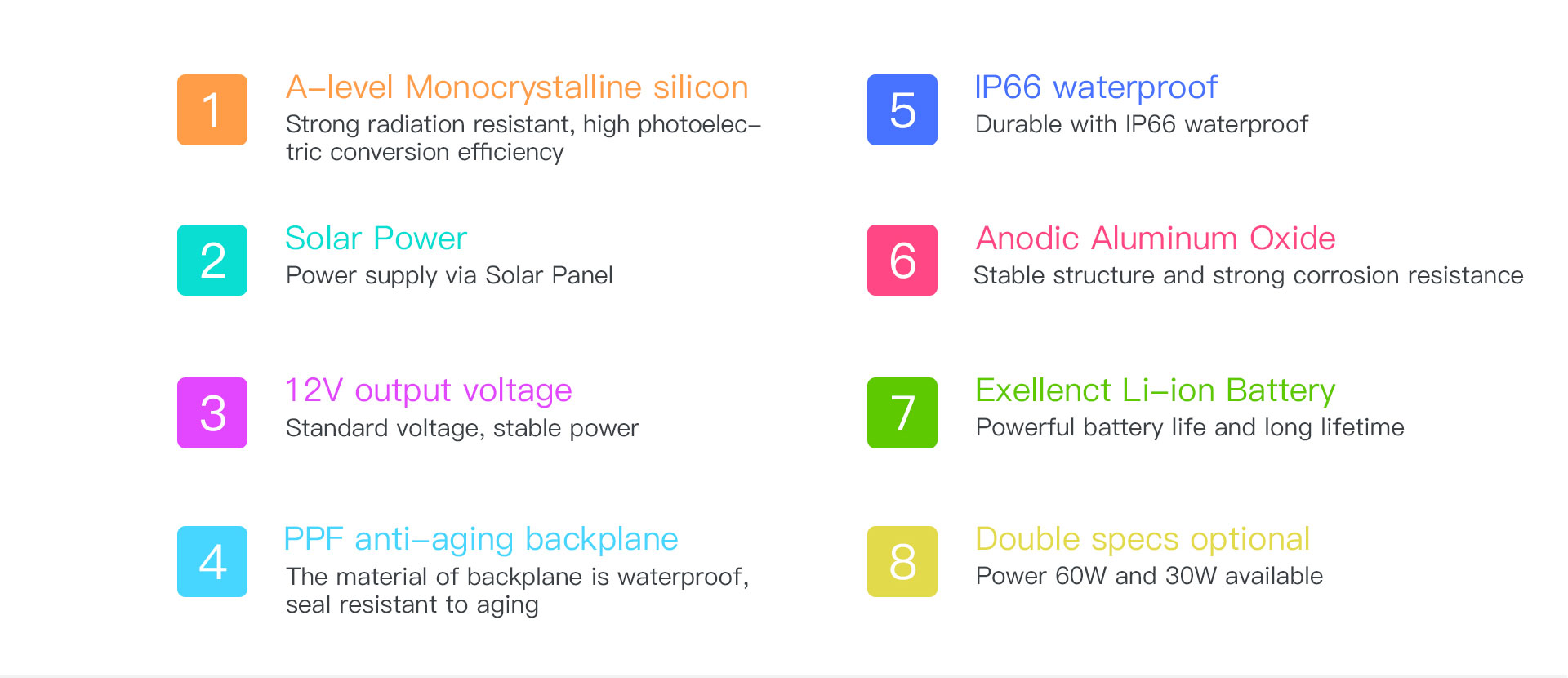 1

A–level Monocrystalline silicon

Strong radiation resistant, high photoelectric conversion efficiency

2

Solar Power

Power supply via Solar Panel

3

12V output voltage

Standard voltage, stable power

4

PPF anti–aging backplane

The material of backplane is waterproof, seal resistant to aging

5

IP66 waterproof

Durable with IP66 waterproof

6

Anodic Aluminum Oxide

Stable structure and strong corrosion resistance

7

Exellenct Li–ion Battery

Powerful battery life and long lifetime

8

Double specs optional

Power 60W and 30W available